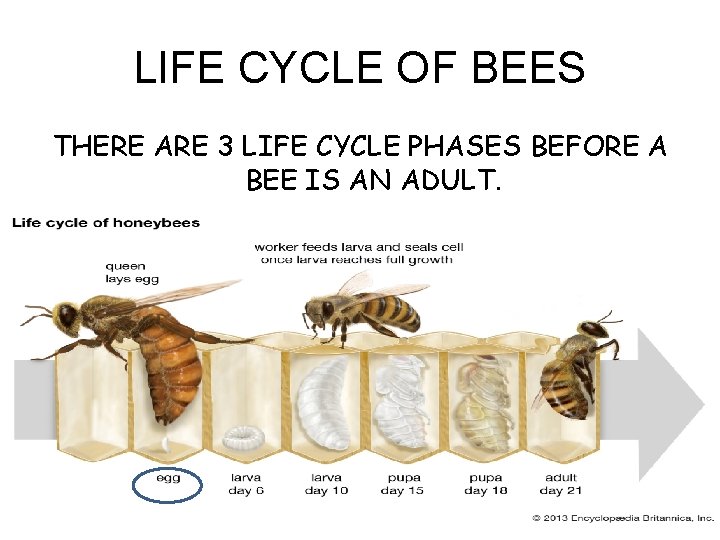 LIFE CYCLE OF BEES

THERE ARE 3 LIFE CYCLE PHASES BEFORE A BEE IS AN ADULT.

Life cycle of honeybees

queen lays egg

worker feeds larva and seals cell once larva reaches full growth

egg

larva day 6

larva day 10

pupa day 15

pupa day 18

adult day 21

© 2013 Encyclopædia Britannica, Inc.